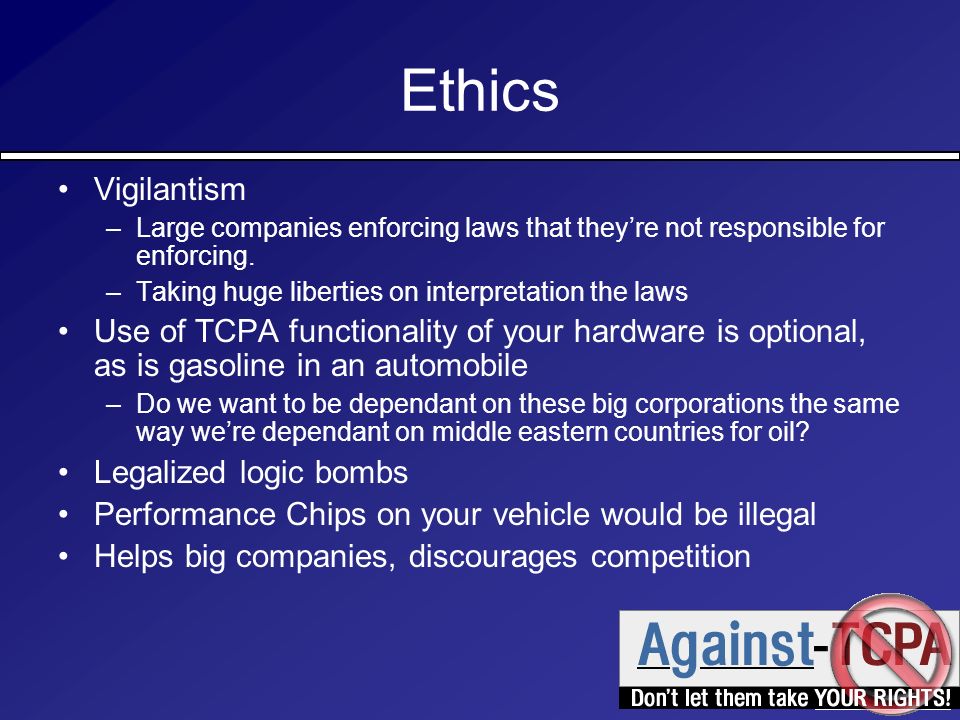 Ethics

• Vigilantism
  – Large companies enforcing laws that they're not responsible for enforcing.
  – Taking huge liberties on interpretation the laws
• Use of TCPA functionality of your hardware is optional, as is gasoline in an automobile
  – Do we want to be dependant on these big corporations the same way we're dependant on middle eastern countries for oil?
• Legalized logic bombs
• Performance Chips on your vehicle would be illegal
• Helps big companies, discourages competition

Against-TCPA
Don't let them take YOUR RIGHTS!